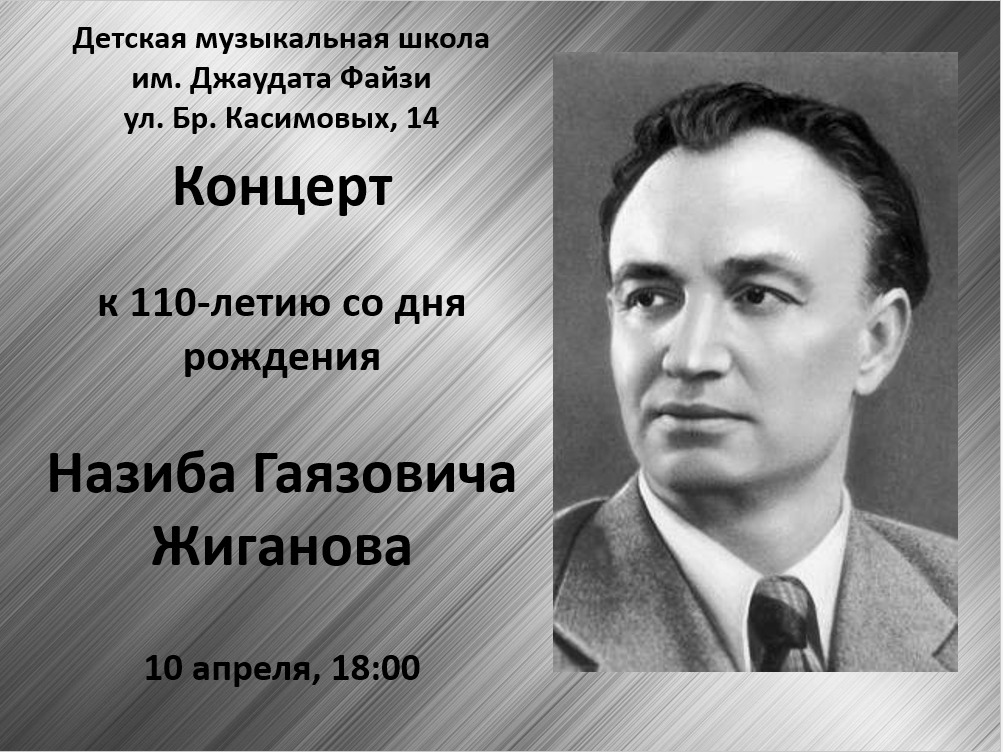 Детская музыкальная школа
им. Джаудата Файзи
ул. Бр. Касимовых, 14

Концерт

к 110-летию со дня рождения

Назиба Гаязовича Жиганова

10 апреля, 18:00